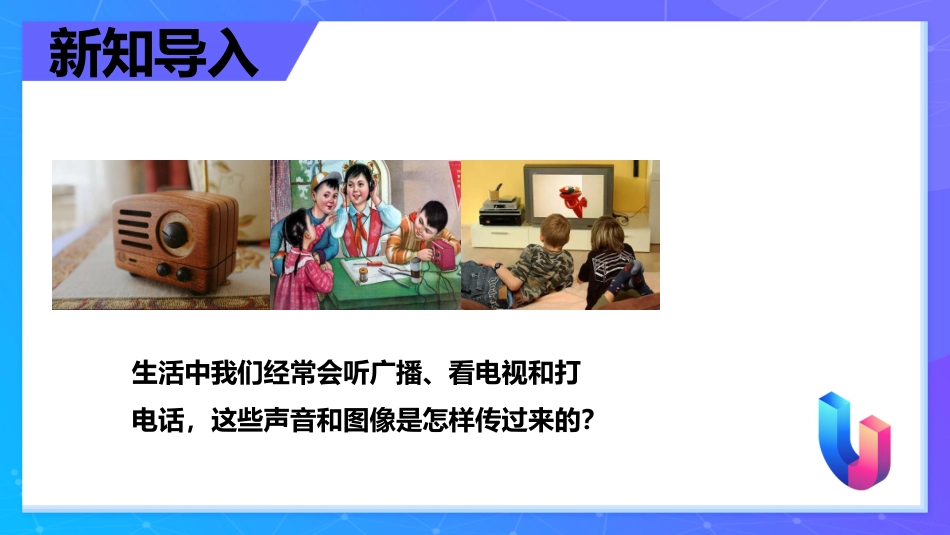 新知导入

生活中我们经常会听广播、看电视和打电话，这些声音和图像是怎样传过来的？